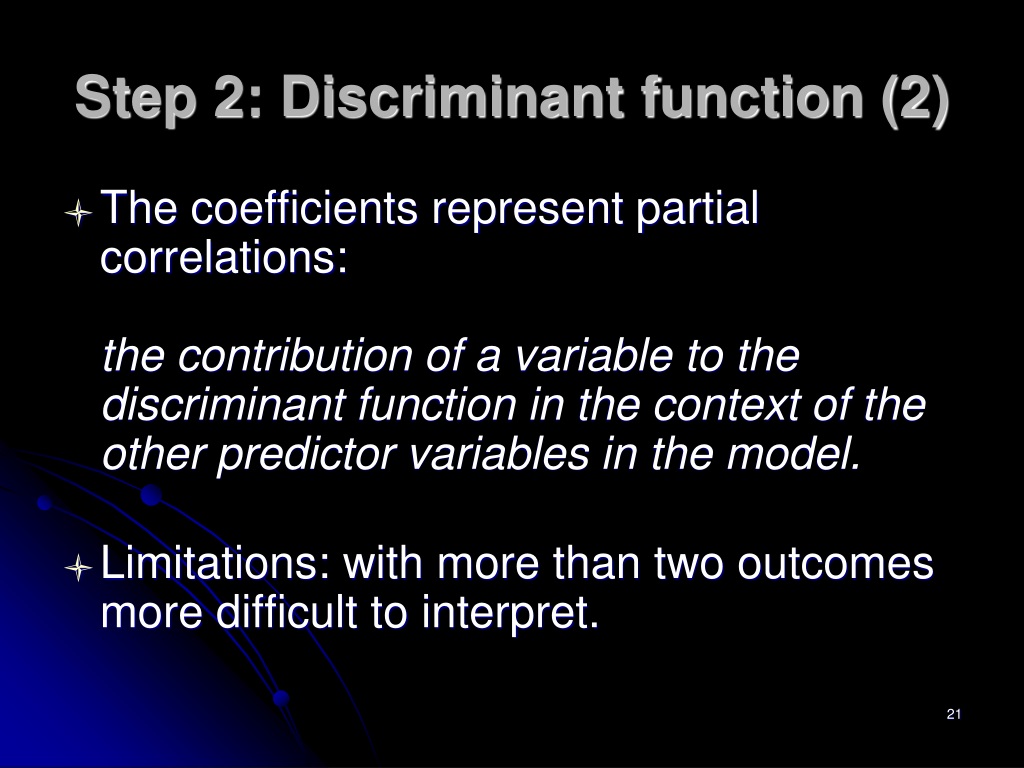 Step 2: Discriminant function (2)

The coefficients represent partial correlations:

the contribution of a variable to the discriminant function in the context of the other predictor variables in the model.

Limitations: with more than two outcomes more difficult to interpret.

21